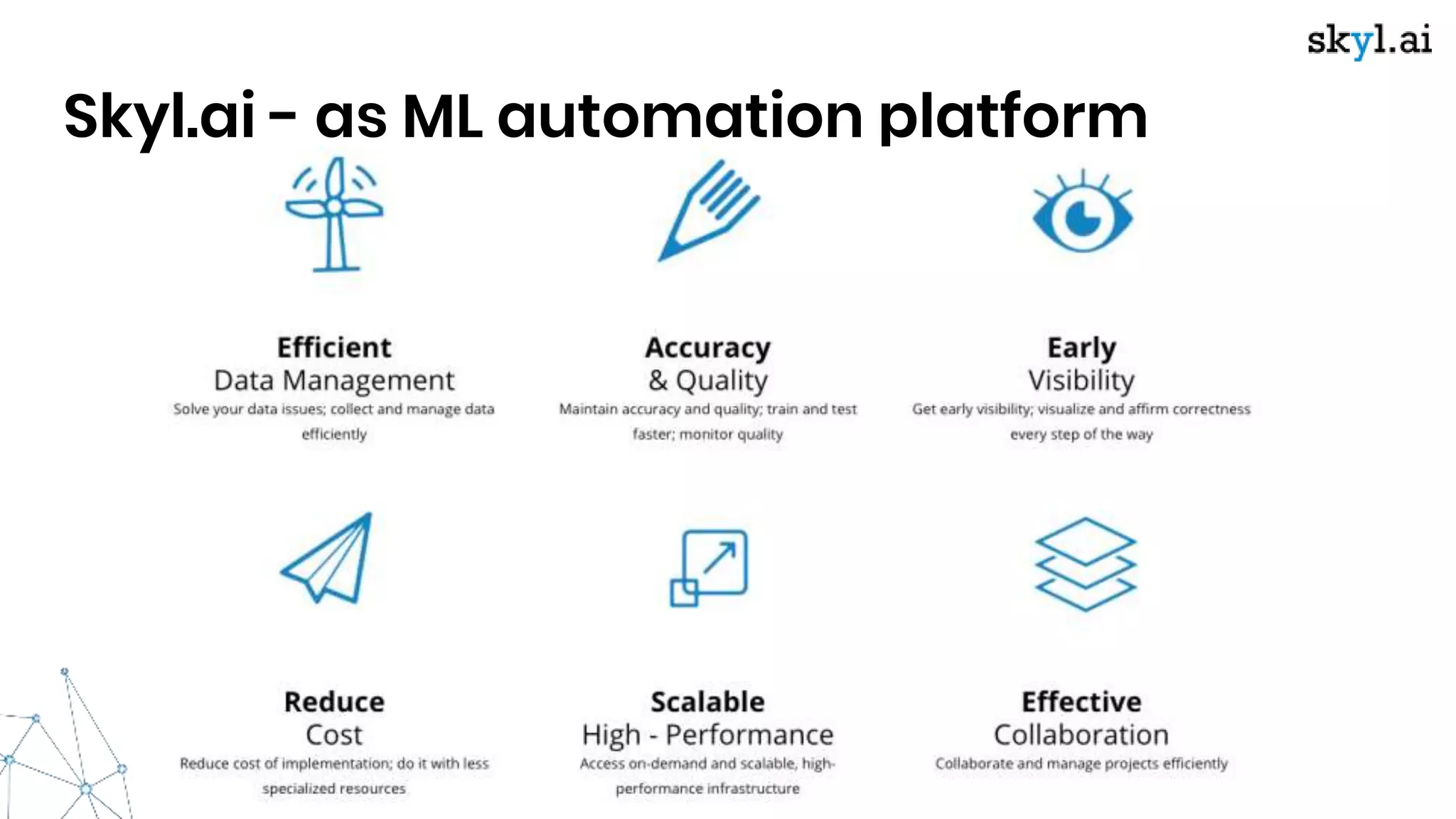 skyl.ai

Skyl.ai – as ML automation platform

Efficient
Data Management
Solve your data issues; collect and manage data efficiently

Accuracy
& Quality
Maintain accuracy and quality; train and test faster; monitor quality

Early
Visibility
Get early visibility; visualize and affirm correctness every step of the way

Reduce
Cost
Reduce cost of implementation; do it with less specialized resources

Scalable
High - Performance
Access on-demand and scalable, high-performance infrastructure

Effective
Collaboration
Collaborate and manage projects efficiently